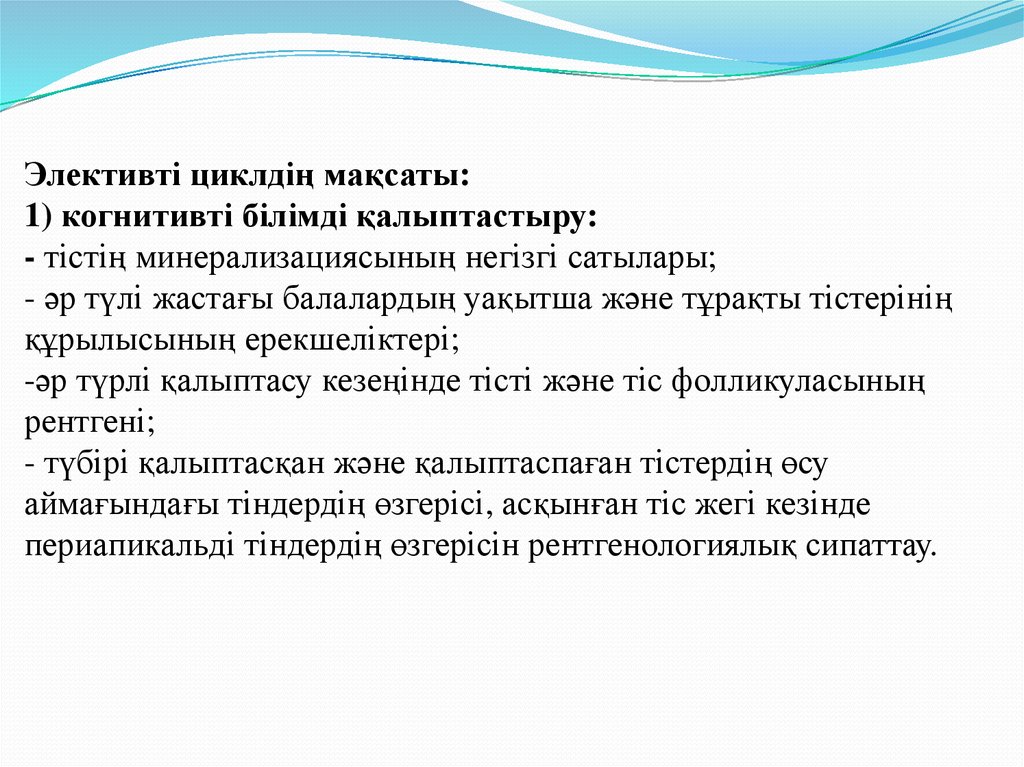 Элективті циклдің мақсаты:
1) когнитивті білімді қалыптастыру:
- тістің минерализациясының негізгі сатылары;
- әр түлі жастағы балалардың уақытша және тұрақты тістерінің құрылысының ерекшеліктері;
-әр түрлі қалыптасу кезеңінде тісті және тіс фолликуласының рентгені;
- түбірі қалыптасқан және қалыптаспаған тістердің өсу аймағындағы тіндердің өзгерісі, асқынған тіс жегі кезінде периапикальді тіндердің өзгерісін рентгенологиялық сипаттау.